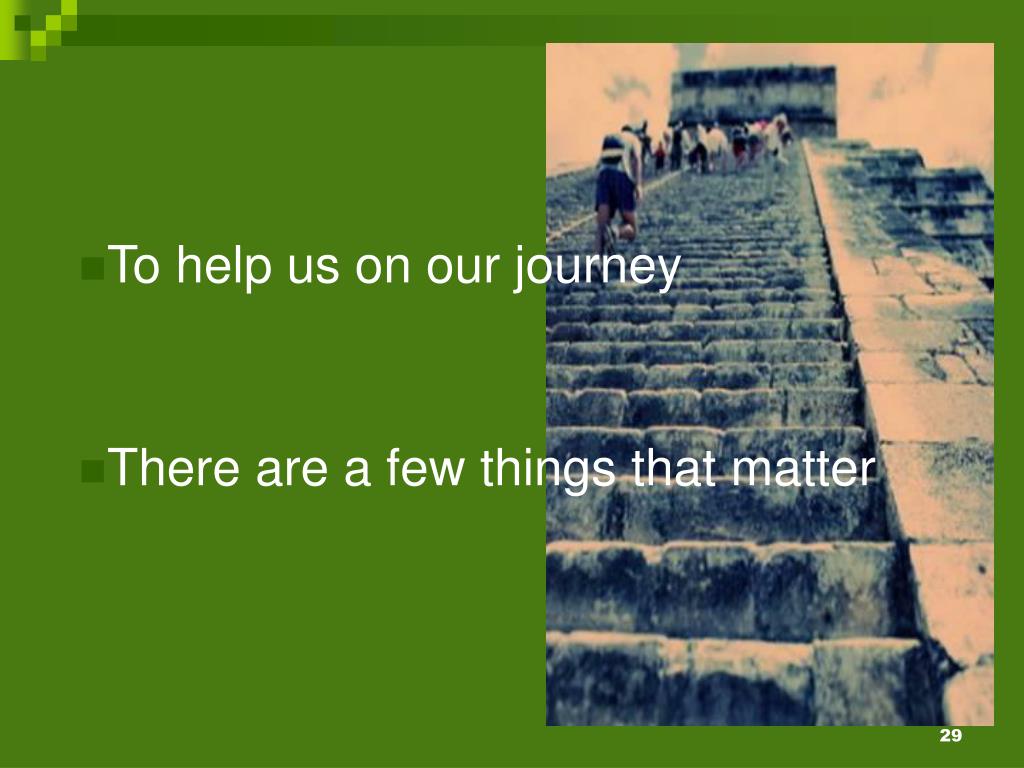 To help us on our journey

There are a few things that matter

29